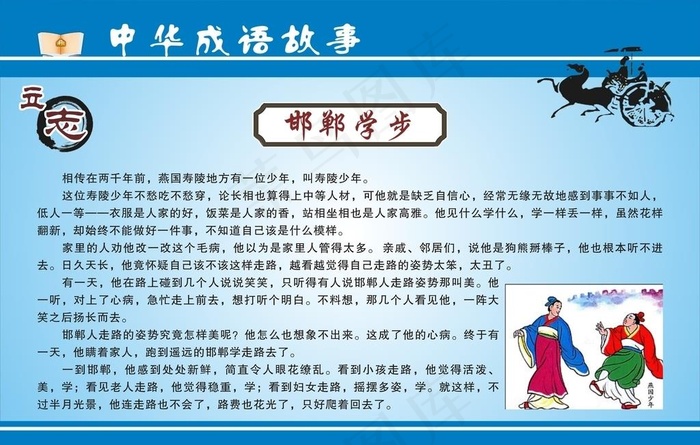 中华成语故事

立志

邯郸学步

相传在两千年前，燕国寿陵地方有一位少年，叫寿陵少年。

这位寿陵少年不愁吃不愁穿，论长相也算得上中等人材，可他就是缺乏自信心，经常无缘无故地感到事事不如人，低人一等——衣服是人家的好，饭菜是人家的香，站相坐相也是人家高雅。他见什么学什么，学一样丢一样，虽然花样翻新，却始终不能做好一件事，不知道自己该是什么模样。

家里的人劝他改一改这个毛病，他以为是家里人管得太多。亲戚、邻居们，说他是狗熊掰棒子，他也根本听不进去。日久天长，他竟怀疑自己该不该这样走路，越看越觉得自己走路的姿势太笨，太丑了。

有一天，他在路上碰到几个人说说笑笑，只听得有人说邯郸人走路姿势那叫美。他一听，对上了心病，急忙走上前去，想打听个明白。不料想，那几个人看见他，一阵大笑之后扬长而去。

邯郸人走路的姿势究竟怎样美呢？他怎么也想象不出来。这成了他的心病。终于有一天，他瞒着家人，跑到遥远的邯郸学走路去了。

一到邯郸，他感到处处新鲜，简直令人眼花缭乱。看到小孩走路，他觉得活泼、美，学；看见老人走路，他觉得稳重，学；看到妇女走路，摇摆多姿，学。就这样，不过半月光景，他连走路也不会了，路费也花光了，只好爬着回去了。

燕国少年